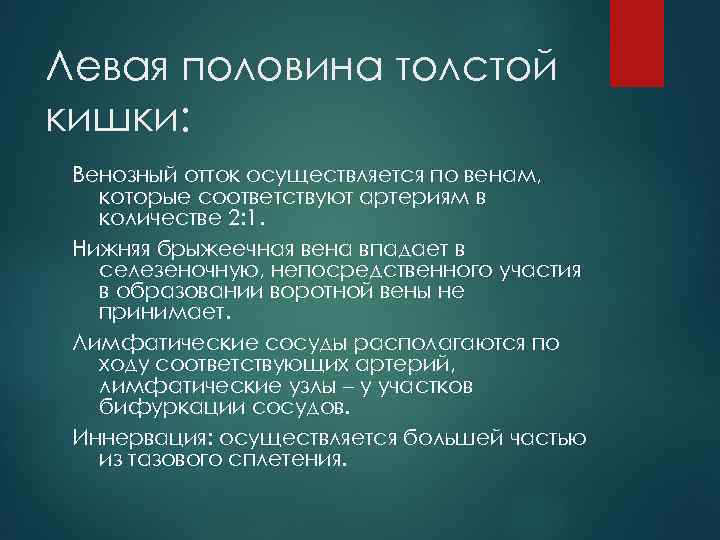 Левая половина толстой кишки:

Венозный отток осуществляется по венам, которые соответствуют артериям в количестве 2:1.

Нижняя брыжеечная вена впадает в селезеночную, непосредственного участия в образовании воротной вены не принимает.

Лимфатические сосуды располагаются по ходу соответствующих артерий, лимфатические узлы – у участков бифуркации сосудов.

Иннервация: осуществляется большей частью из тазового сплетения.